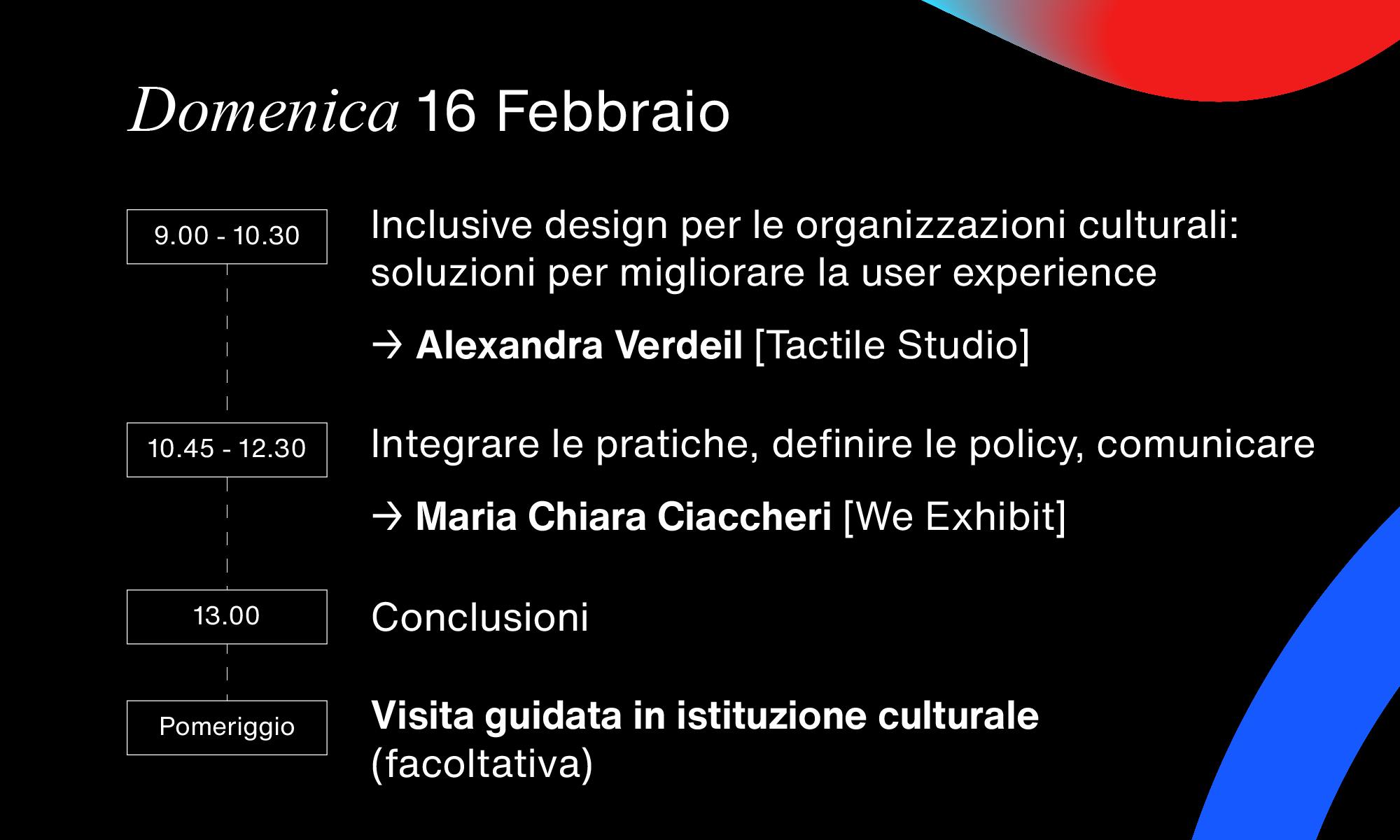 Domenica 16 Febbraio

9.00 - 10.30

Inclusive design per le organizzazioni culturali: soluzioni per migliorare la user experience

→ Alexandra Verdeil [Tactile Studio]

10.45 - 12.30

Integrare le pratiche, definire le policy, comunicare

→ Maria Chiara Ciaccheri [We Exhibit]

13.00

Conclusioni

Pomeriggio

Visita guidata in istituzione culturale (facoltativa)